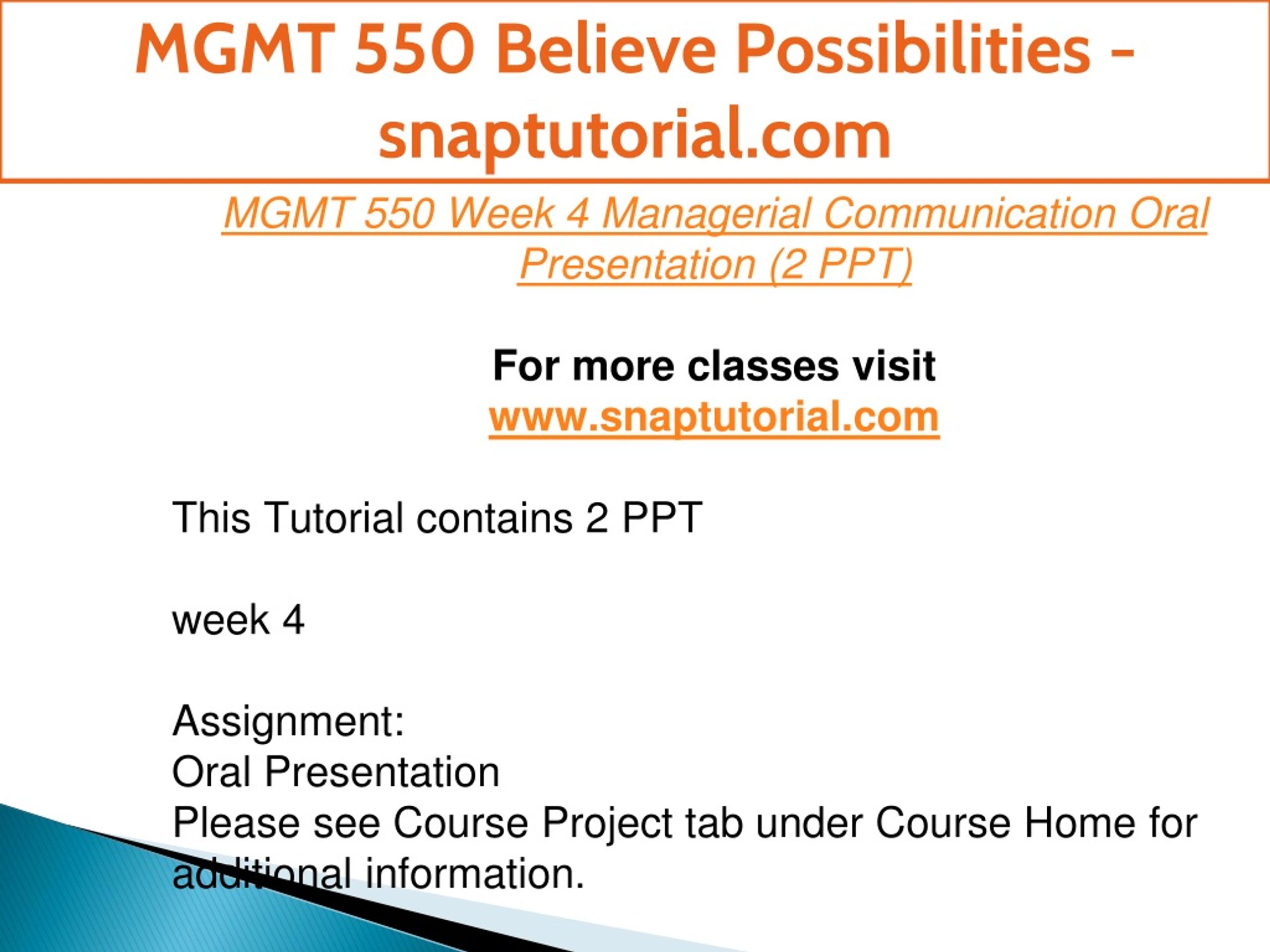 MGMT 550 Believe Possibilities - snaptutorial.com

MGMT 550 Week 4 Managerial Communication Oral Presentation (2 PPT)

For more classes visit
www.snaptutorial.com

This Tutorial contains 2 PPT

week 4

Assignment:
Oral Presentation
Please see Course Project tab under Course Home for additional information.